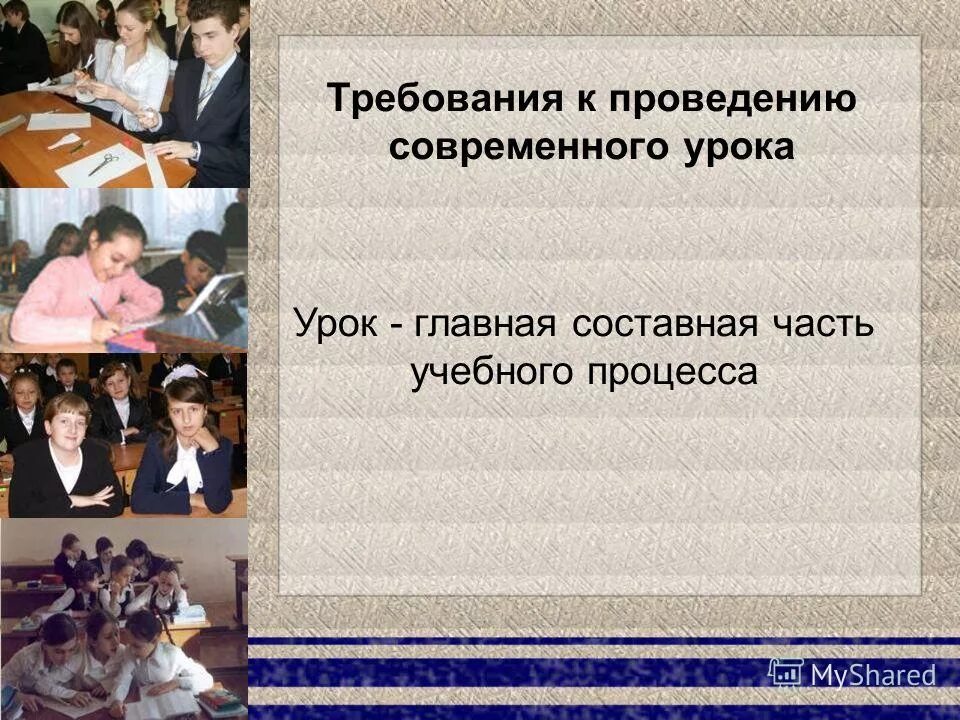 Требования к проведению современного урока

Урок - главная составная часть учебного процесса

MyShared